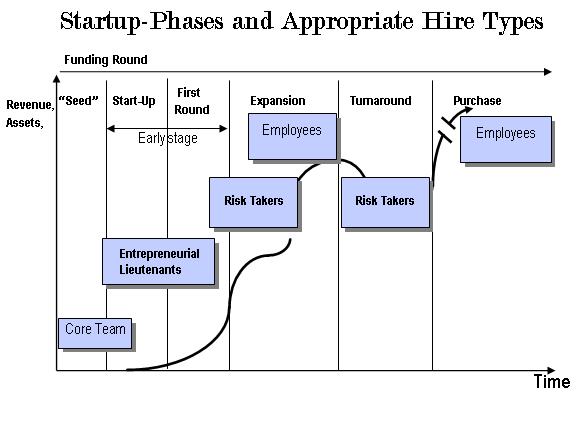 Startup-Phases and Appropriate Hire Types

Funding Round

Revenue, Assets,

"Seed"

Start-Up

First Round

Expansion

Turnaround

Purchase

Early stage

Employees

Employees

Risk Takers

Risk Takers

Entrepreneurial Lieutenants

Core Team

Time